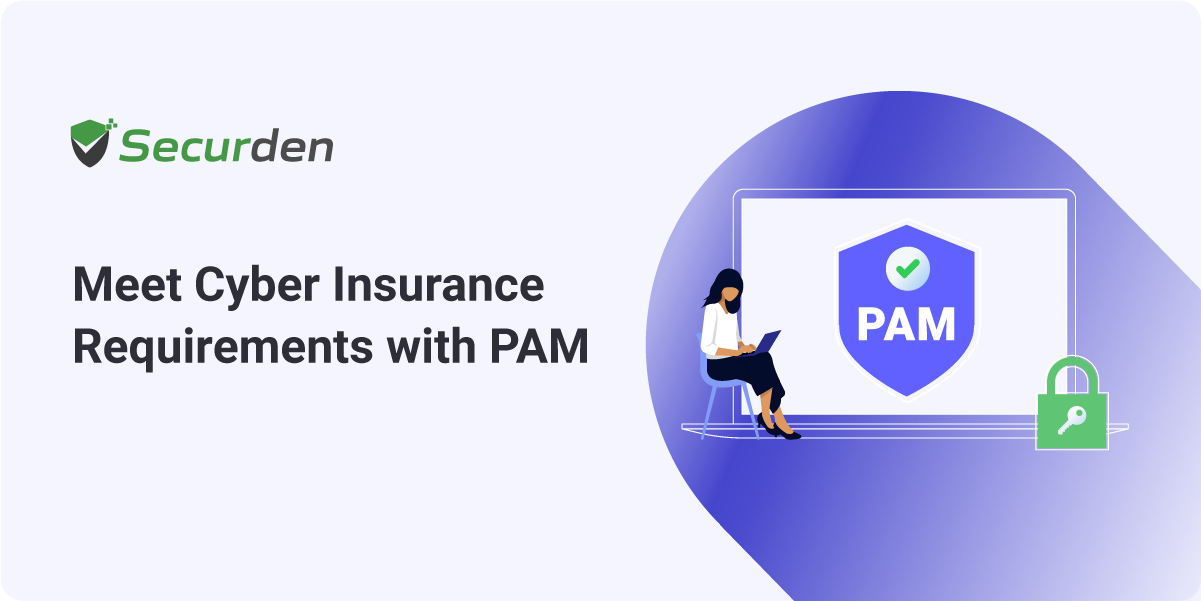 Securden

Meet Cyber Insurance Requirements with PAM

PAM